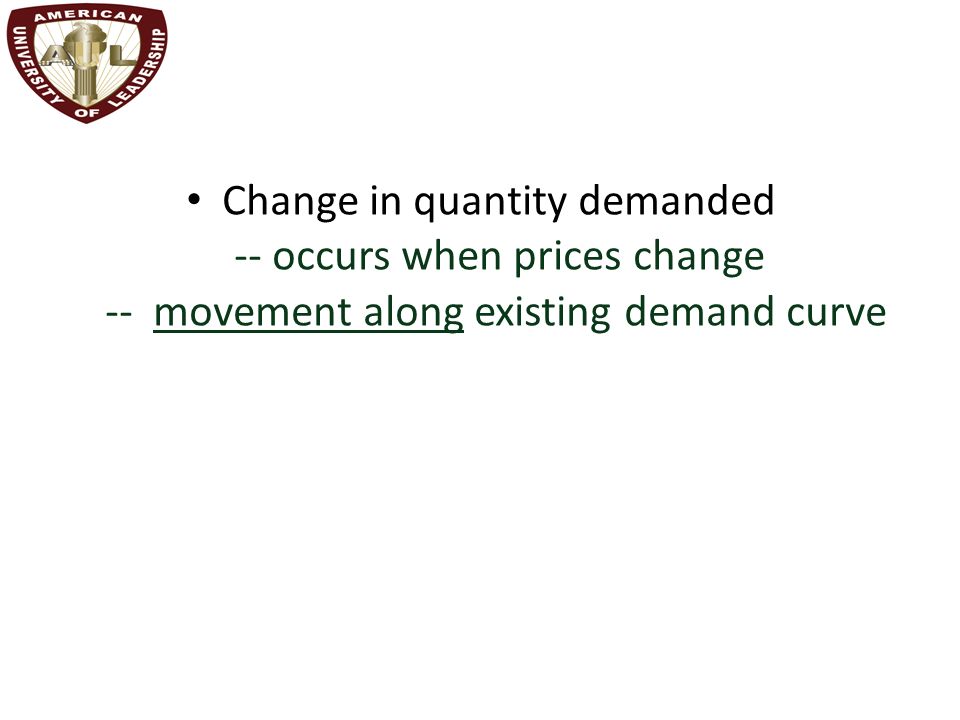 AMERICAN UNIVERSITY OF LEADERSHIP

AUL

• Change in quantity demanded
-- occurs when prices change
-- movement along existing demand curve